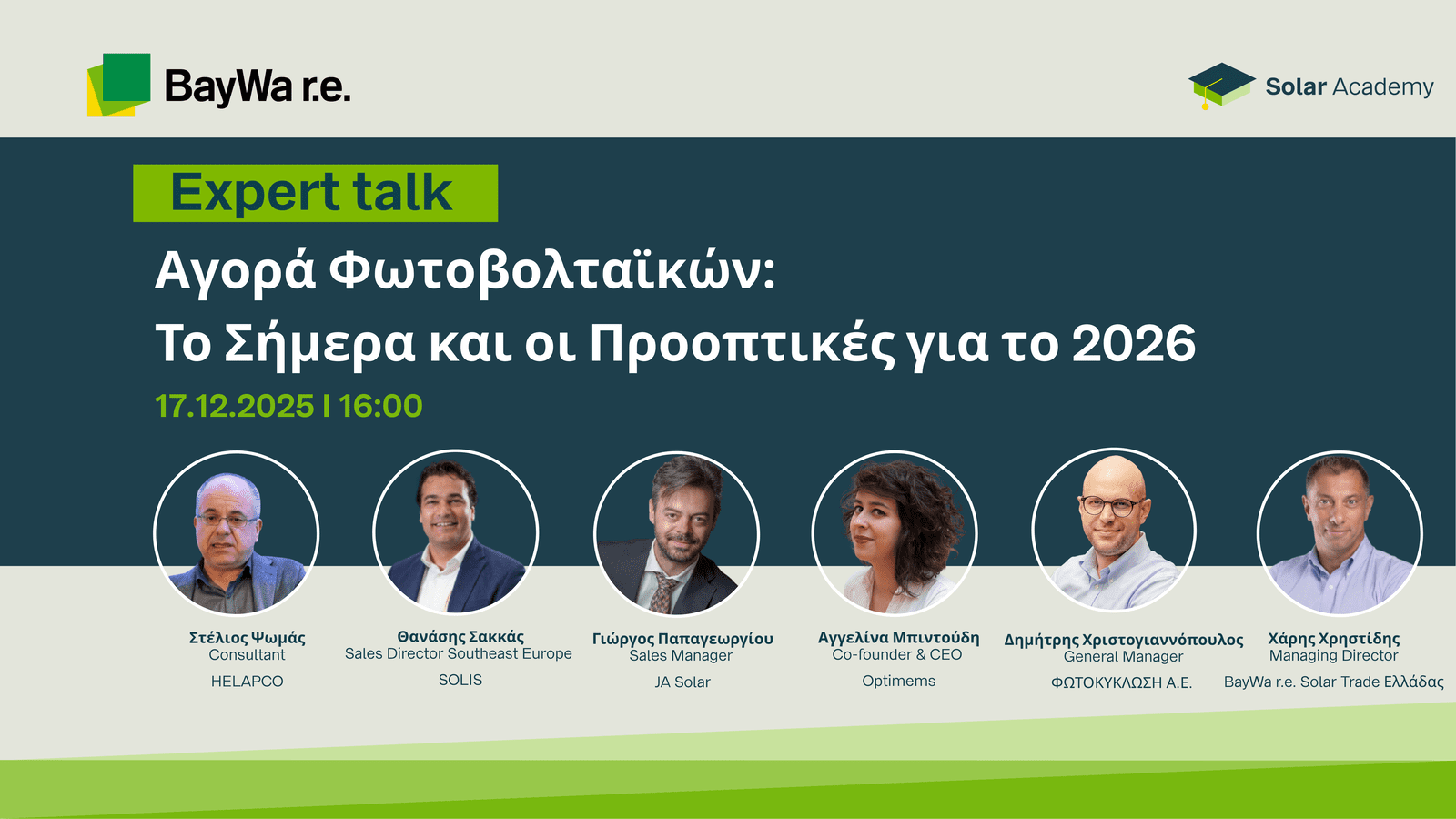 BayWa r.e.

Solar Academy

Expert talk

Αγορά Φωτοβολταϊκών:
Το Σήμερα και οι Προοπτικές για το 2026

17.12.2025 I 16:00

Στέλιος Ψωμάς
Consultant
HELAPCO

Θανάσης Σακκάς
Sales Director Southeast Europe
SOLIS

Γιώργος Παπαγεωργίου
Sales Manager
JA Solar

Αγγελίνα Μπιντούδη
Co-founder & CEO
Optimems

Δημήτρης Χριστογιαννόπουλος
General Manager
ΦΩΤΟΚΥΚΛΩΣΗ Α.Ε.

Χάρης Χρηστίδης
Managing Director
BayWa r.e. Solar Trade Ελλάδας